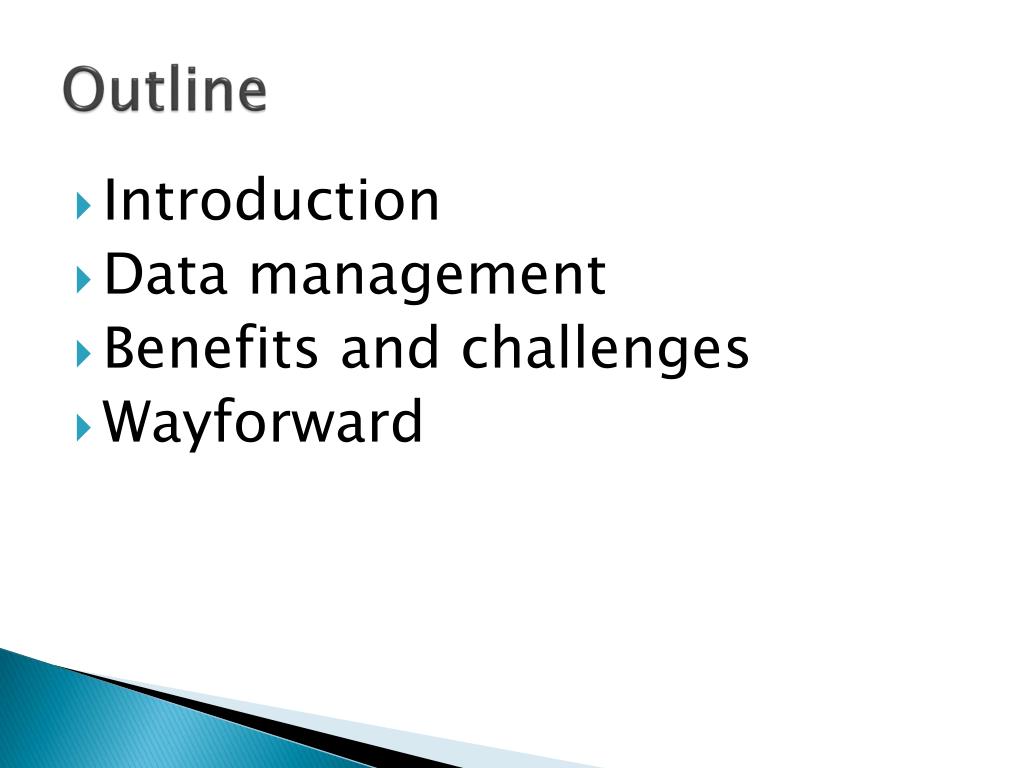 Outline

Introduction
Data management
Benefits and challenges
Wayforward